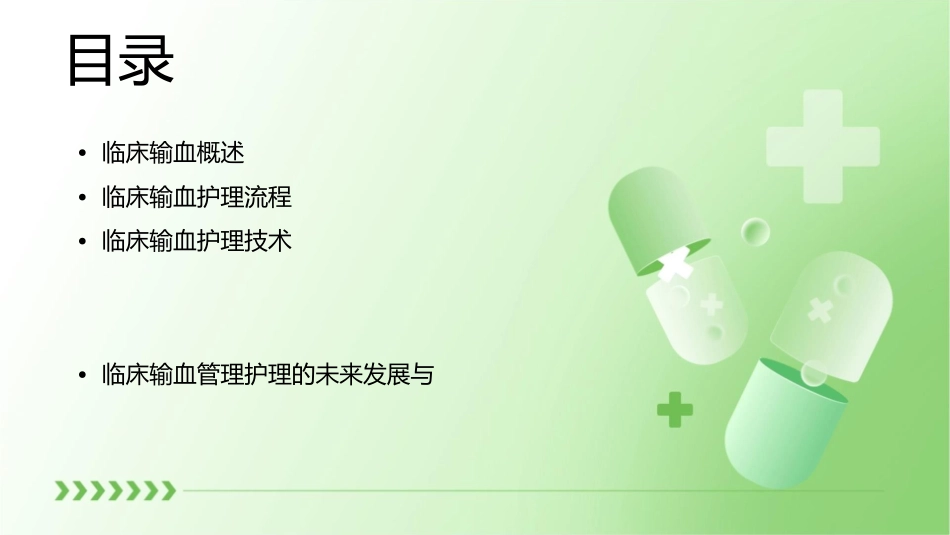 目录

• 临床输血概述
• 临床输血护理流程
• 临床输血护理技术

• 临床输血管理护理的未来发展与